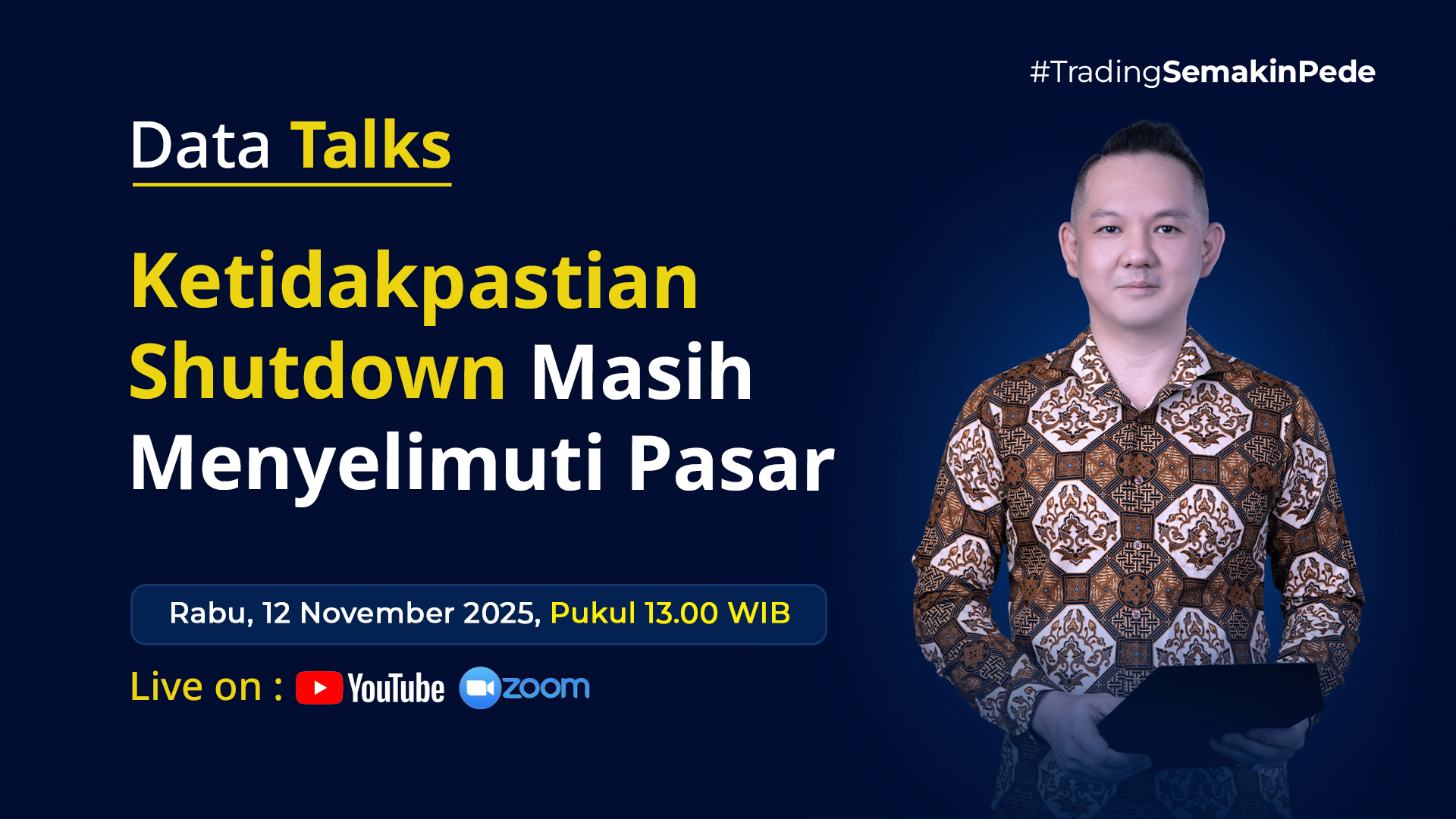 #TradingSemakinPede

Data Talks

Ketidakpastian Shutdown Masih Menyelimuti Pasar

Rabu, 12 November 2025, Pukul 13.00 WIB

Live on : YouTube zoom